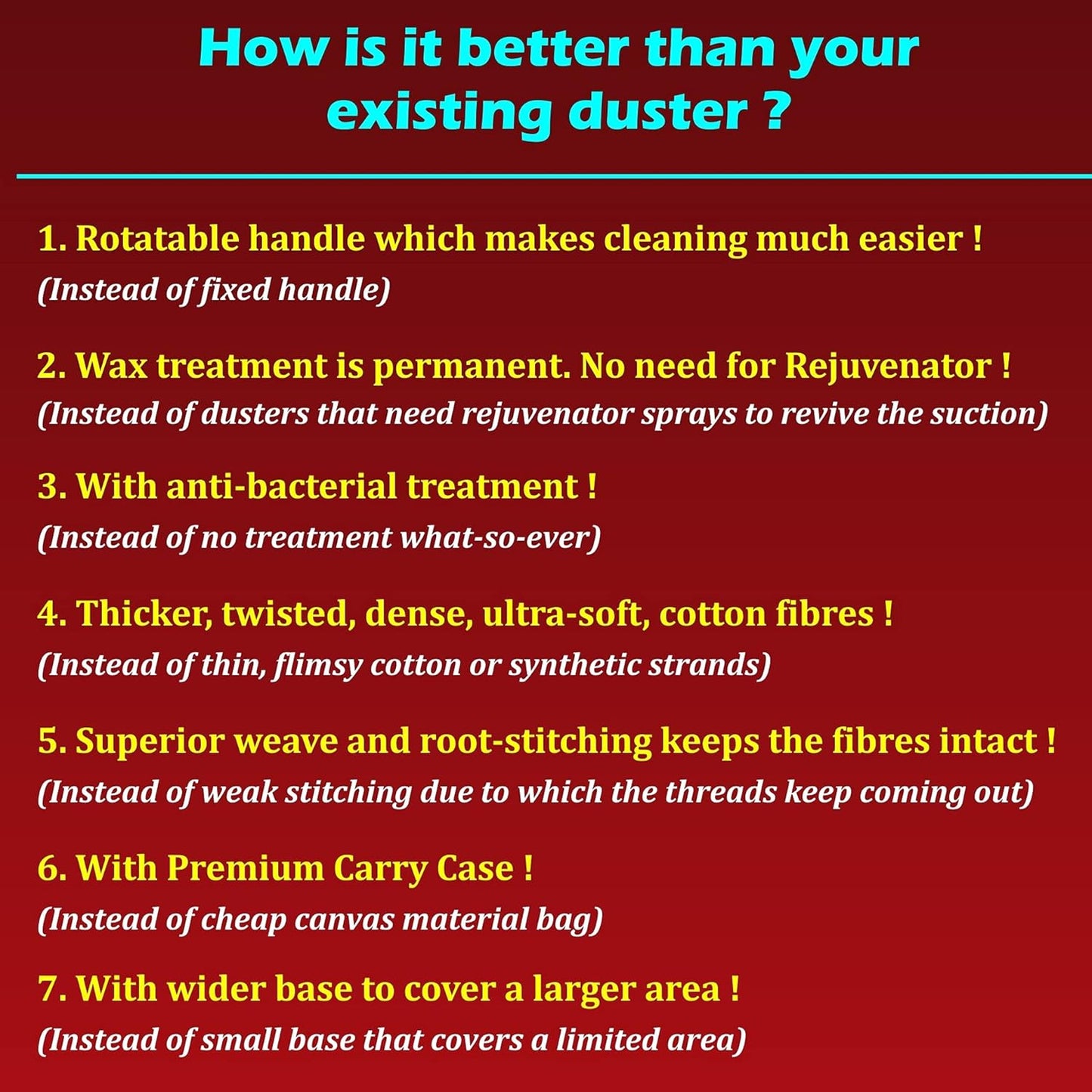 How is it better than your existing duster ?

1. Rotatable handle which makes cleaning much easier !
(Instead of fixed handle)

2. Wax treatment is permanent. No need for Rejuvenator !
(Instead of dusters that need rejuvenator sprays to revive the suction)

3. With anti-bacterial treatment !
(Instead of no treatment what-so-ever)

4. Thicker, twisted, dense, ultra-soft, cotton fibres !
(Instead of thin, flimsy cotton or synthetic strands)

5. Superior weave and root-stitching keeps the fibres intact !
(Instead of weak stitching due to which the threads keep coming out)

6. With Premium Carry Case !
(Instead of cheap canvas material bag)

7. With wider base to cover a larger area !
(Instead of small base that covers a limited area)